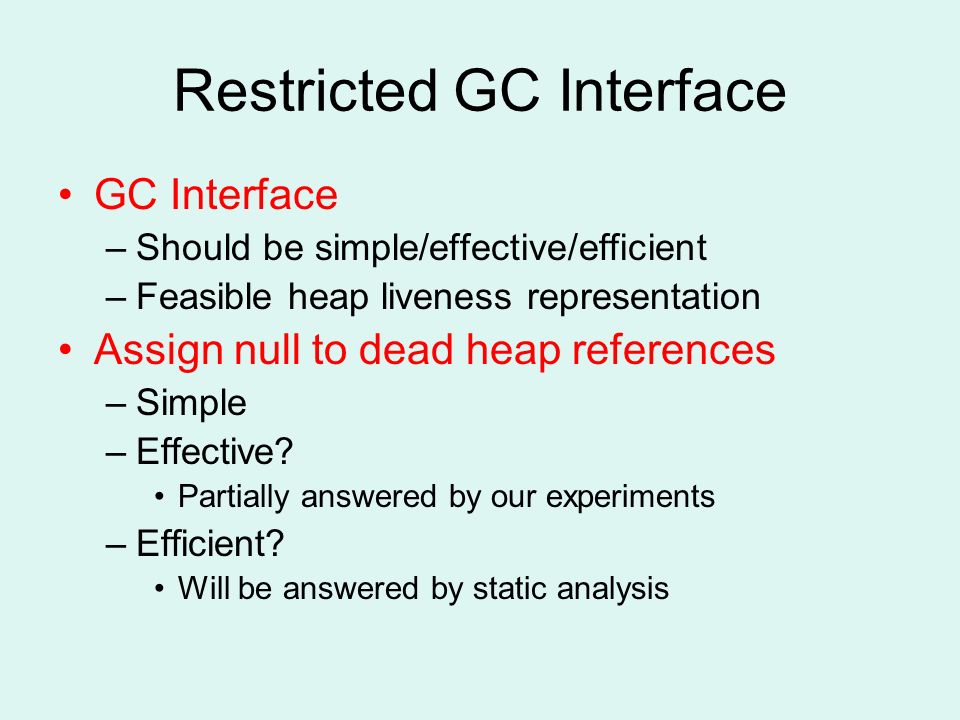 Restricted GC Interface

• GC Interface
– Should be simple/effective/efficient
– Feasible heap liveness representation
• Assign null to dead heap references
– Simple
– Effective?
• Partially answered by our experiments
– Efficient?
• Will be answered by static analysis